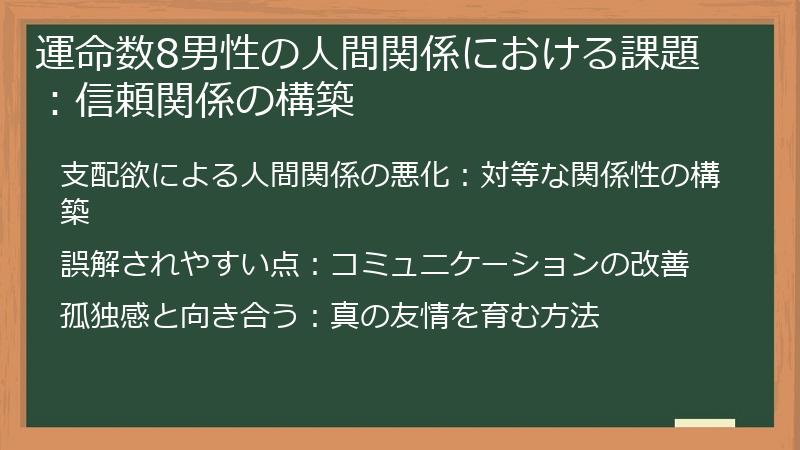 運命数8男性の人間関係における課題：信頼関係の構築

支配欲による人間関係の悪化：対等な関係性の構築

誤解されやすい点：コミュニケーションの改善

孤独感と向き合う：真の友情を育む方法